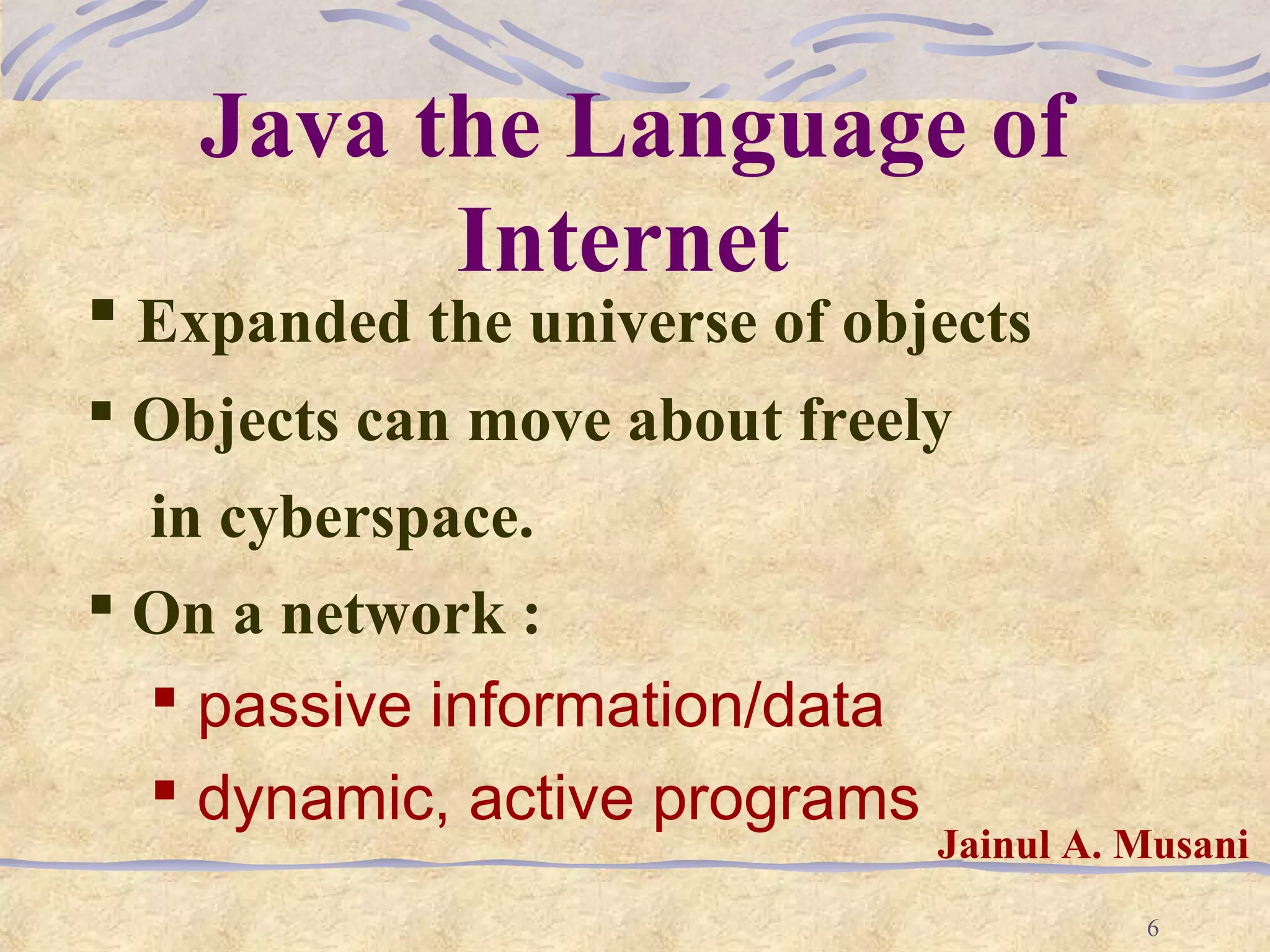 Java the Language of Internet

▪ Expanded the universe of objects

▪ Objects can move about freely in cyberspace.

▪ On a network :

▪ passive information/data

▪ dynamic, active programs

Jainul A. Musani

6